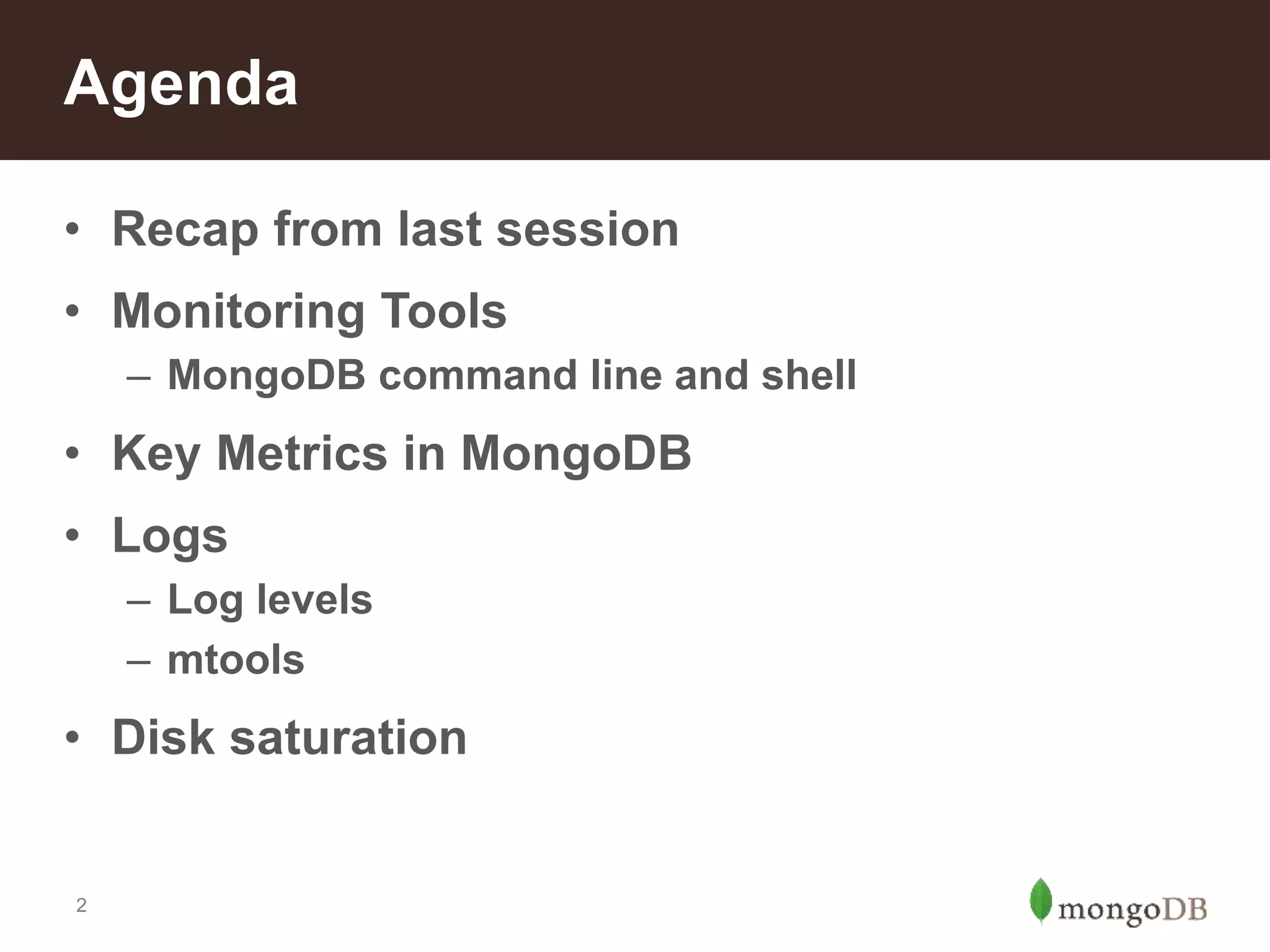 Agenda

• Recap from last session
• Monitoring Tools
  – MongoDB command line and shell
• Key Metrics in MongoDB
• Logs
  – Log levels
  – mtools
• Disk saturation

2

mongoDB